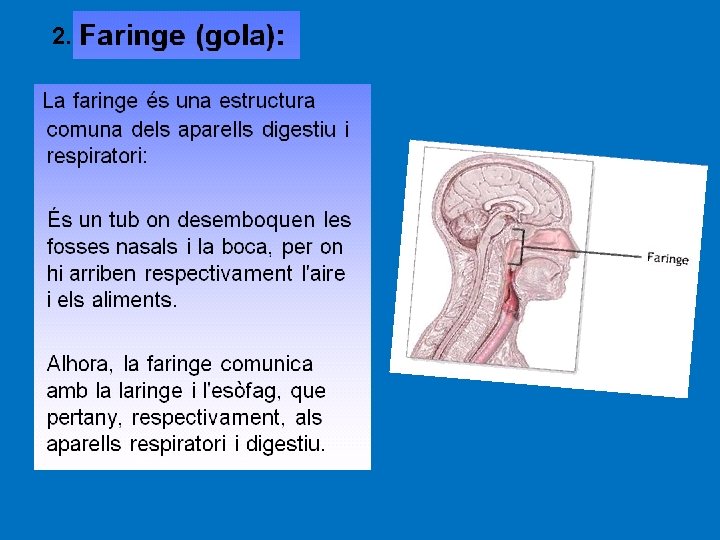 2. Faringe (gola):

La faringe és una estructura comuna dels aparells digestiu i respiratori:

És un tub on desemboquen les fosses nasals i la boca, per on hi arriben respectivament l'aire i els aliments.

Alhora, la faringe comunica amb la laringe i l'esòfag, que pertany, respectivament, als aparells respiratori i digestiu.

Faringe